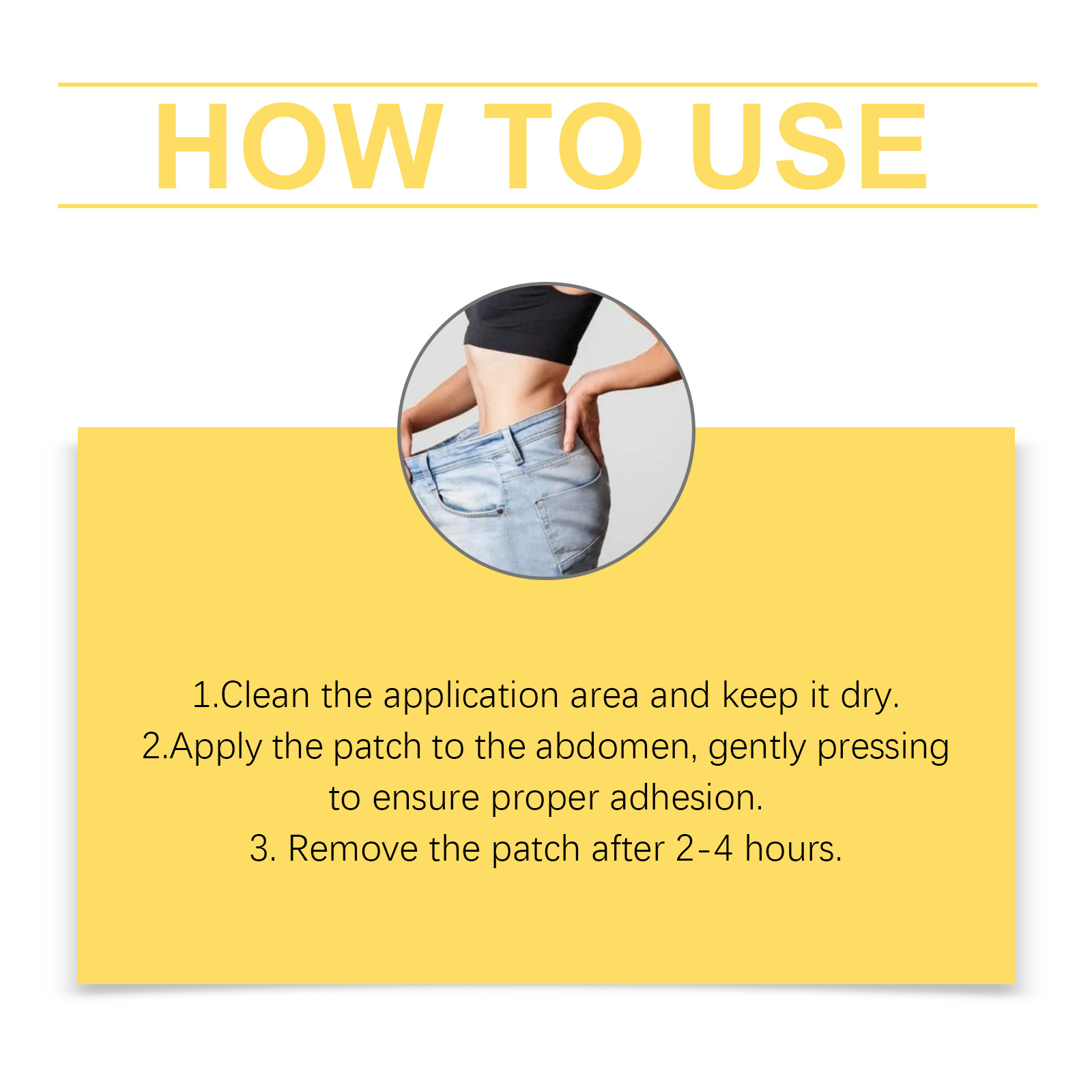 HOW TO USE

1.Clean the application area and keep it dry.
2.Apply the patch to the abdomen, gently pressing to ensure proper adhesion.
3. Remove the patch after 2-4 hours.